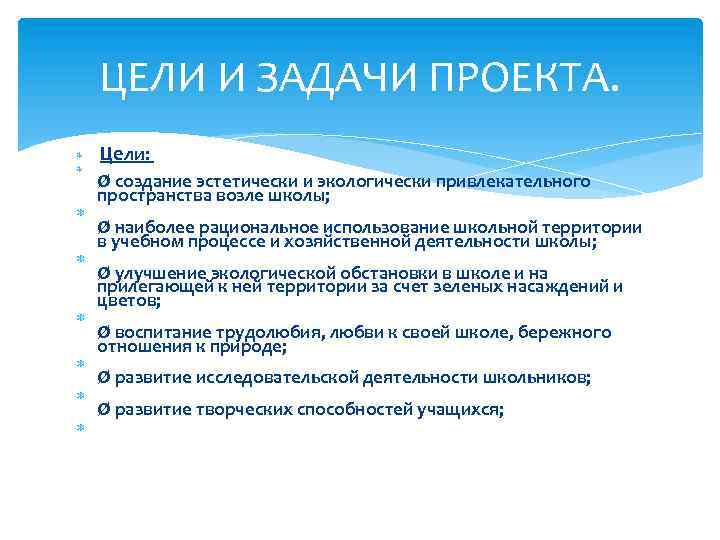 ЦЕЛИ И ЗАДАЧИ ПРОЕКТА.

Цели:

Ø создание эстетически и экологически привлекательного пространства возле школы;

Ø наиболее рациональное использование школьной территории в учебном процессе и хозяйственной деятельности школы;

Ø улучшение экологической обстановки в школе и на прилегающей к ней территории за счет зеленых насаждений и цветов;

Ø воспитание трудолюбия, любви к своей школе, бережного отношения к природе;

Ø развитие исследовательской деятельности школьников;

Ø развитие творческих способностей учащихся;